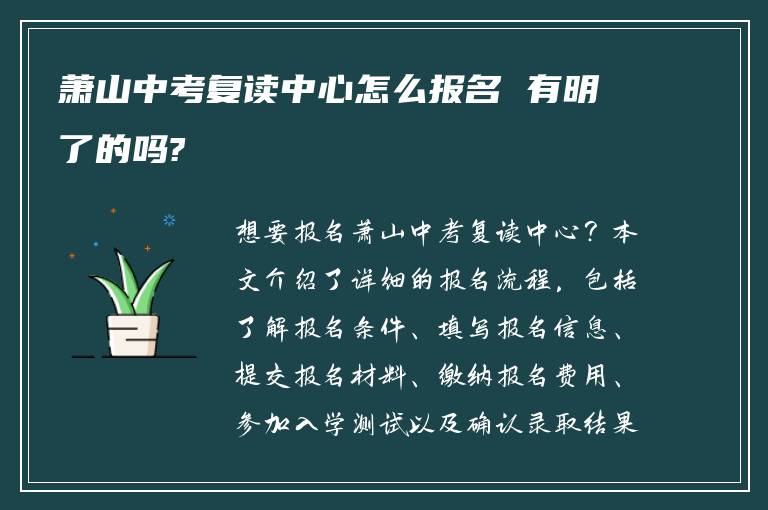 萧山中考复读中心怎么报名 有明了的吗?

想要报名萧山中考复读中心？本文介绍了详细的报名流程，包括了解报名条件、填写报名信息、提交报名材料、缴纳报名费用、参加入学测试以及确认录取结果